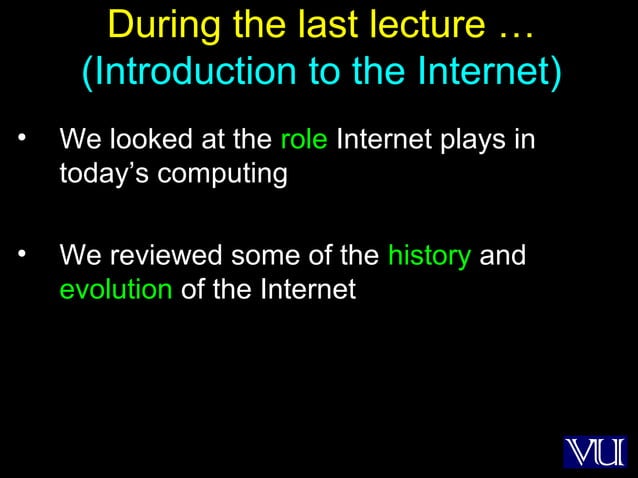 During the last lecture …
(Introduction to the Internet)

• We looked at the role Internet plays in today's computing

• We reviewed some of the history and evolution of the Internet

VU